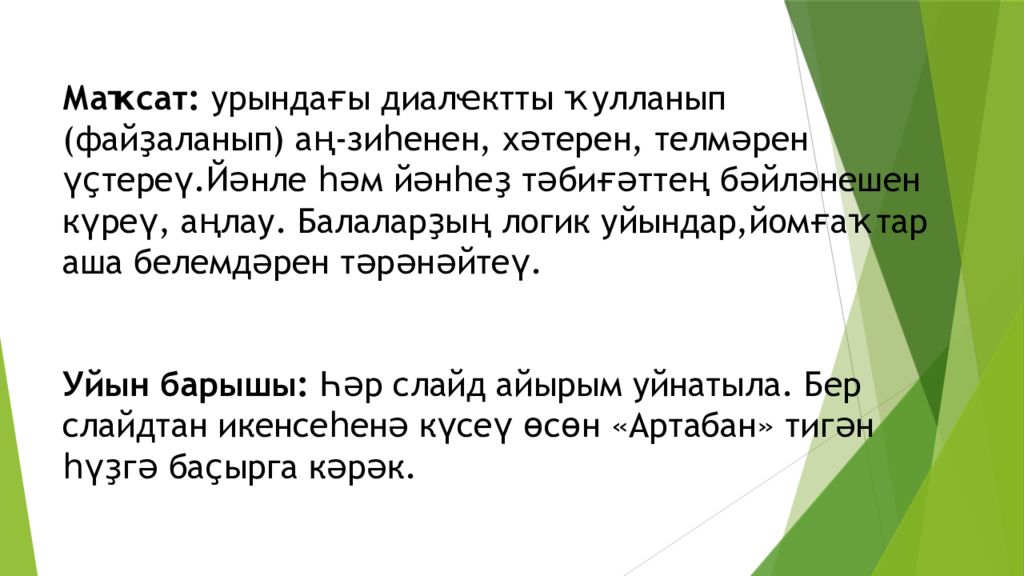 Маҡсат: урындағы диалектты ҡулланып (файҙаланып) аң-зиһенен, хәтерен, телмәрен үҫтереү.Йәнле һәм йәнһеҙ тәбиғәттең бәйләнешен күреү, аңлау. Балаларҙың логик уйындар,йомғаҡтар аша белемдәрен тәрәнәйтеү.

Уйын барышы: Һәр слайд айырым уйнатыла. Бер слайдтан икенсеһенә күсеү өсөн «Артабан» тигән һүҙгә баҫырга кәрәк.